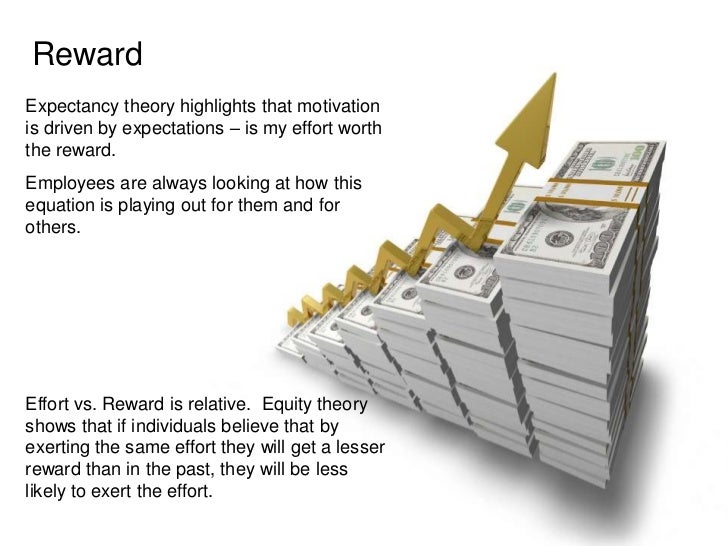 Reward

Expectancy theory highlights that motivation is driven by expectations – is my effort worth the reward.

Employees are always looking at how this equation is playing out for them and for others.

Effort vs. Reward is relative. Equity theory shows that if individuals believe that by exerting the same effort they will get a lesser reward than in the past, they will be less likely to exert the effort.